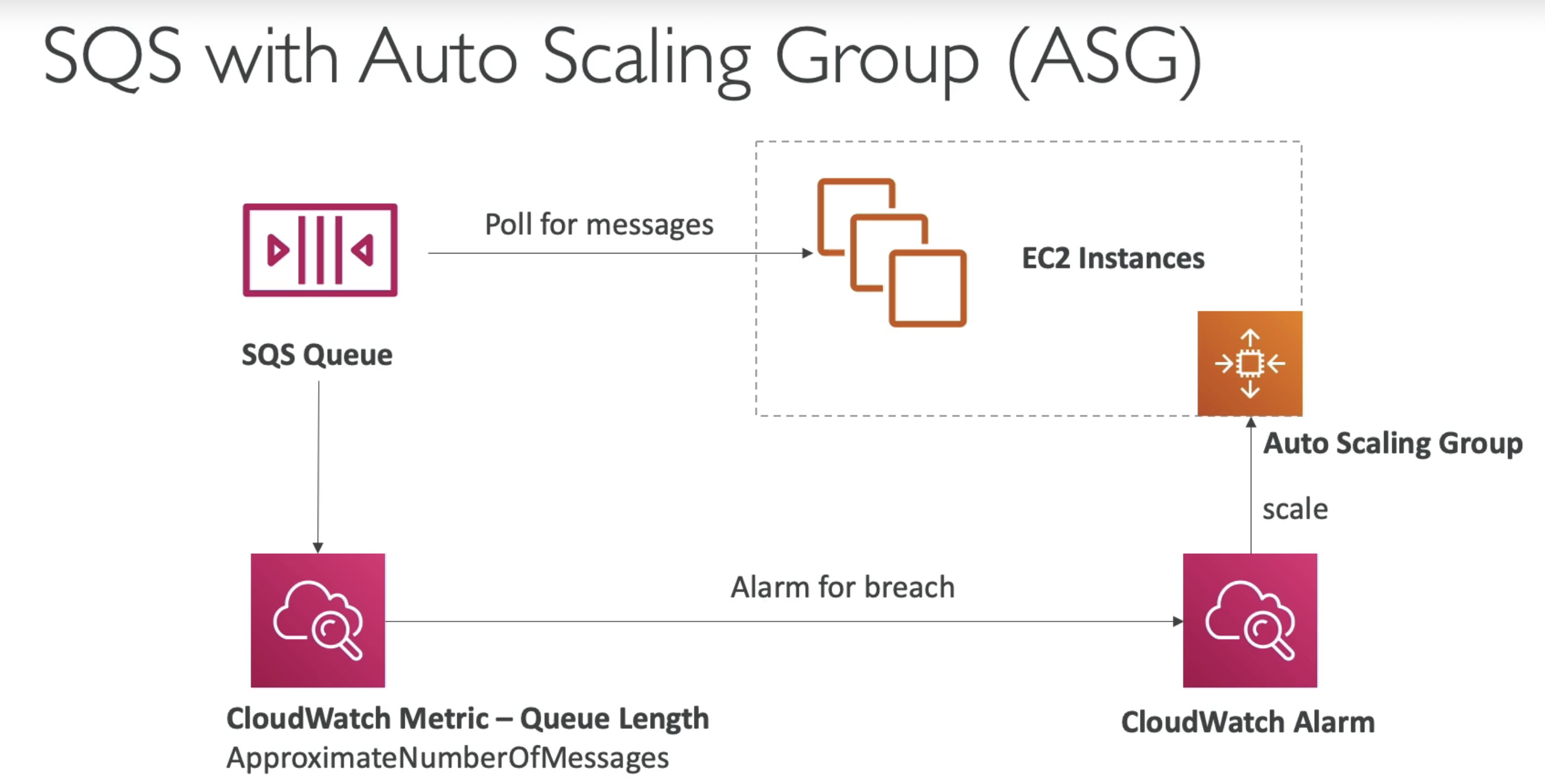 SQS with Auto Scaling Group (ASG)

Poll for messages

EC2 Instances

SQS Queue

Auto Scaling Group

scale

Alarm for breach

CloudWatch Metric – Queue Length
ApproximateNumberOfMessages

CloudWatch Alarm